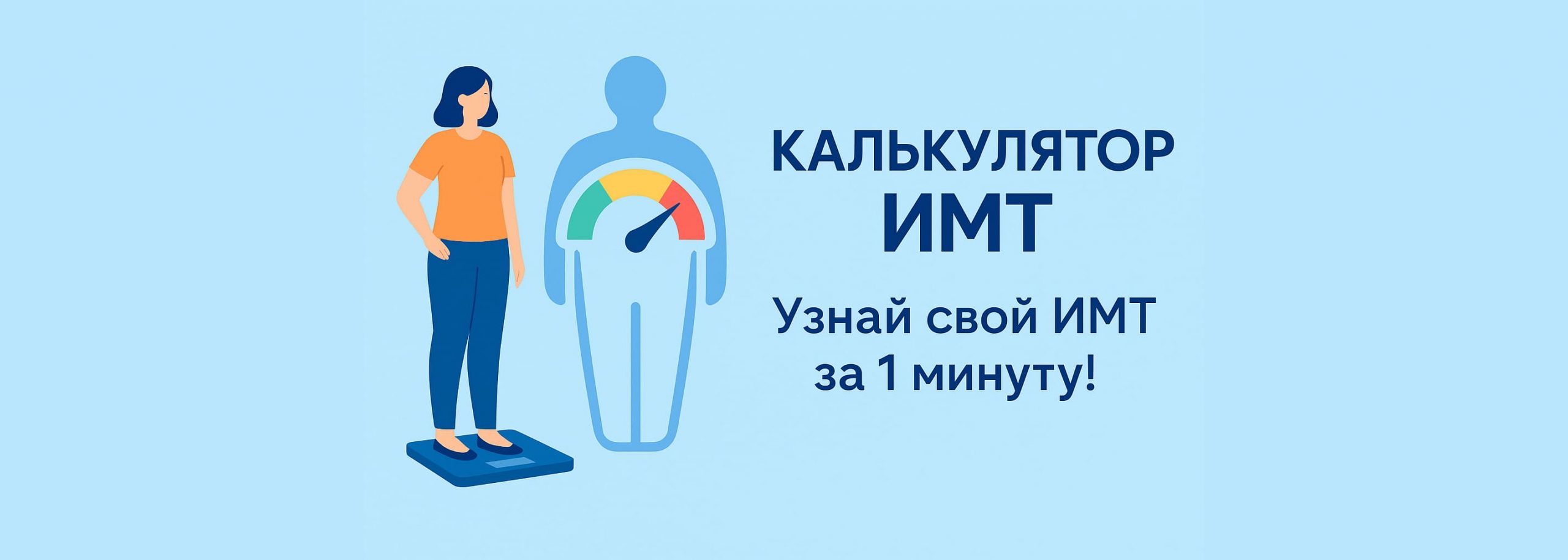 КАЛЬКУЛЯТОР
ИМТ

Узнай свой ИМТ
за 1 минуту!